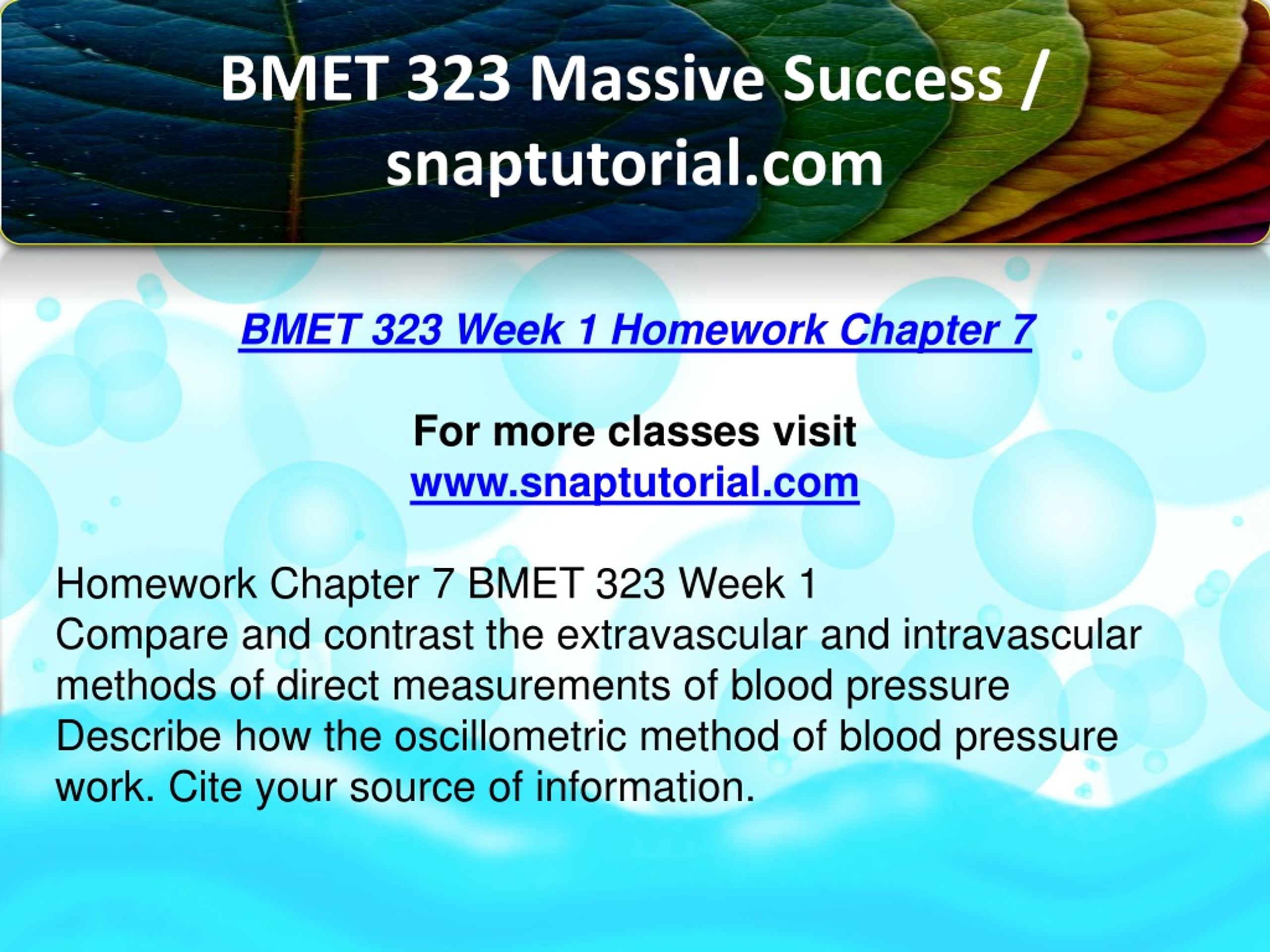 BMET 323 Massive Success / snaptutorial.com

BMET 323 Week 1 Homework Chapter 7

For more classes visit
www.snaptutorial.com

Homework Chapter 7 BMET 323 Week 1
Compare and contrast the extravascular and intravascular methods of direct measurements of blood pressure
Describe how the oscillometric method of blood pressure work. Cite your source of information.